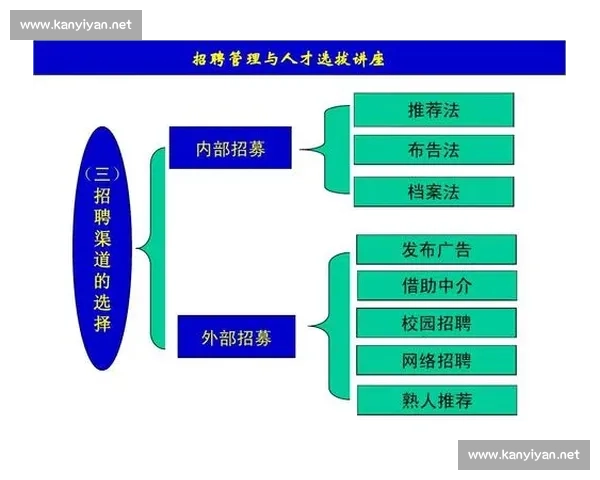 www.kanyiyan.net

招聘管理与人才选拔讲座

（三）招聘渠道的选择

内部招募

推荐法

布告法

档案法

外部招募

发布广告

借助中介

校园招聘

网络招聘

熟人推荐

www.kanyiyan.net